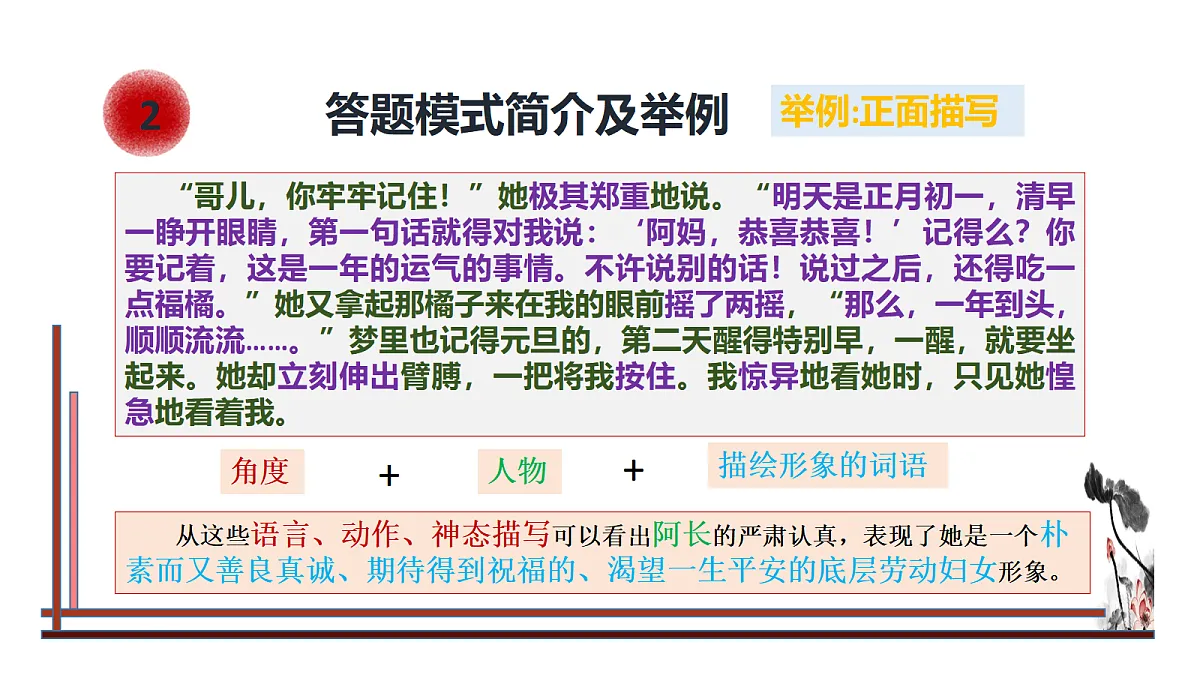 2

答题模式简介及举例

举例:正面描写

“哥儿，你牢牢记住！”她极其郑重地说。“明天是正月初一，清早一睁开眼睛，第一句话就得对我说：‘阿妈，恭喜恭喜！’记得么？你要记着，这是一年的运气的事情。不许说别的话！说过之后，还得吃一点福橘。”她又拿起那橘子来在我的眼前摇了两摇，“那么，一年到头，顺顺流流……。”梦里也记得元旦的，第二天醒得特别早，一醒，就要坐起来。她却立刻伸出臂膊，一把将我按住。我惊异地看她时，只见她惶急地看着我。

角度 + 人物 + 描绘形象的词语

从这些语言、动作、神态描写可以看出阿长的严肃认真，表现了她是一个朴素而又善良真诚、期待得到祝福的、渴望一生平安的底层劳动妇女形象。